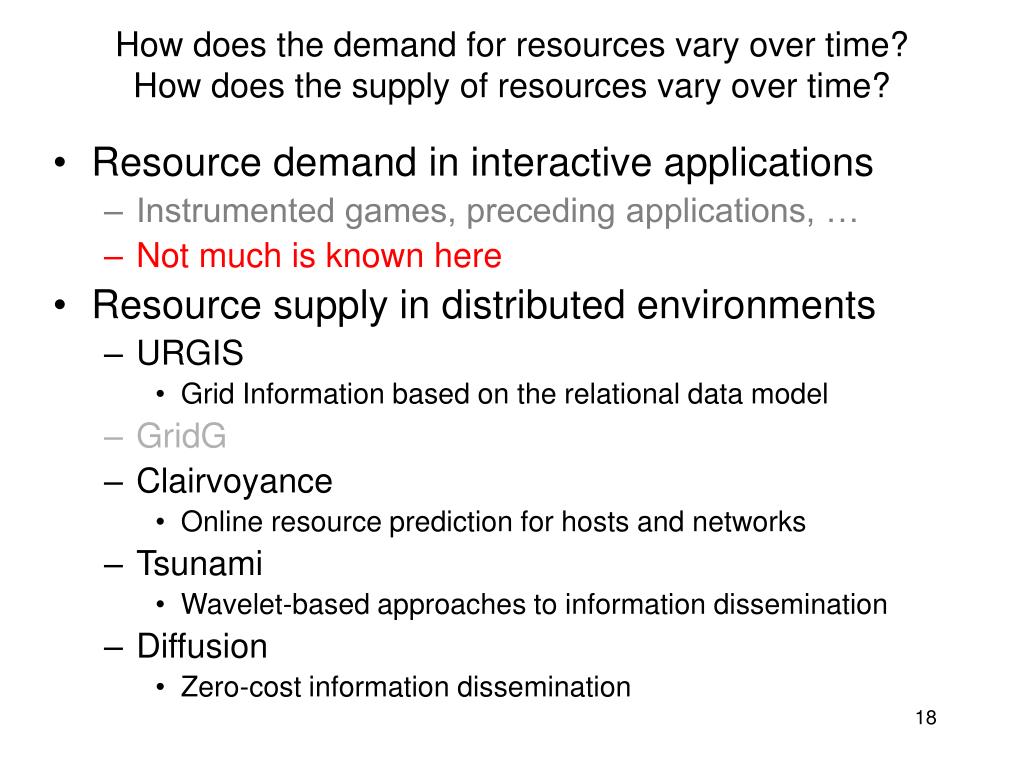 How does the demand for resources vary over time?
How does the supply of resources vary over time?

• Resource demand in interactive applications
– Instrumented games, preceding applications, …
– Not much is known here
• Resource supply in distributed environments
– URGIS
• Grid Information based on the relational data model
– GridG
– Clairvoyance
• Online resource prediction for hosts and networks
– Tsunami
• Wavelet-based approaches to information dissemination
– Diffusion
• Zero-cost information dissemination

18